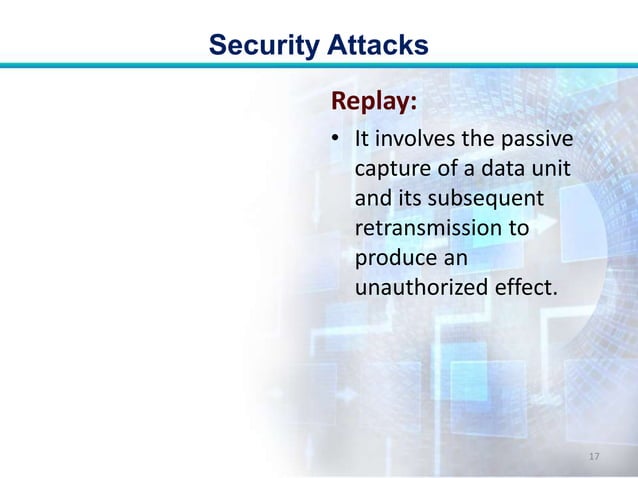 Security Attacks

Replay:

• It involves the passive capture of a data unit and its subsequent retransmission to produce an unauthorized effect.

17